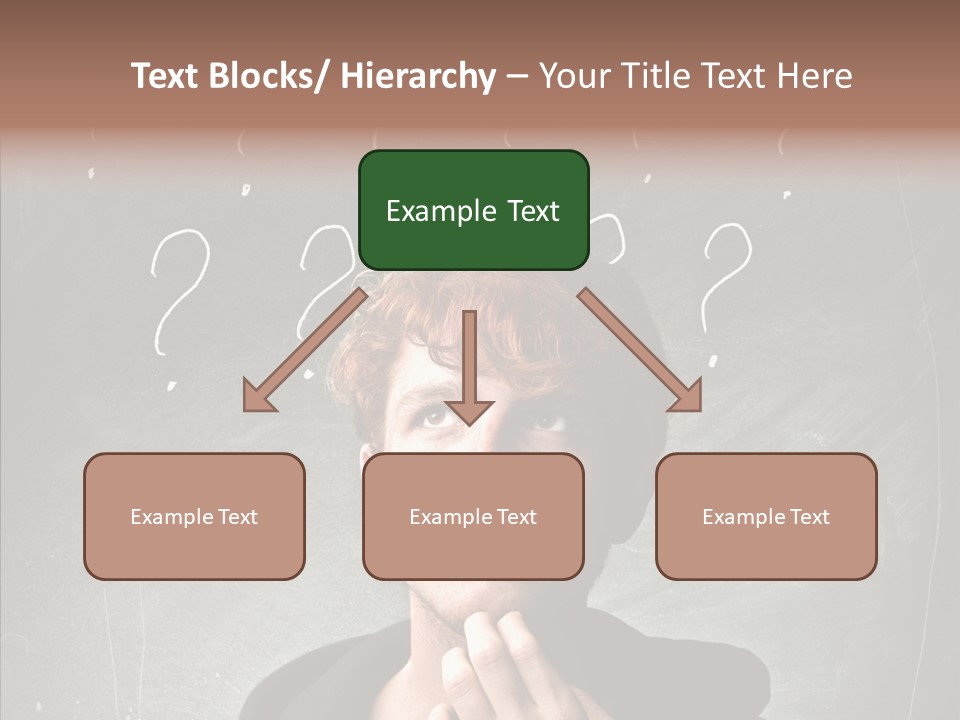 Text Blocks/ Hierarchy – Your Title Text Here

Example Text

Example Text

Example Text

Example Text